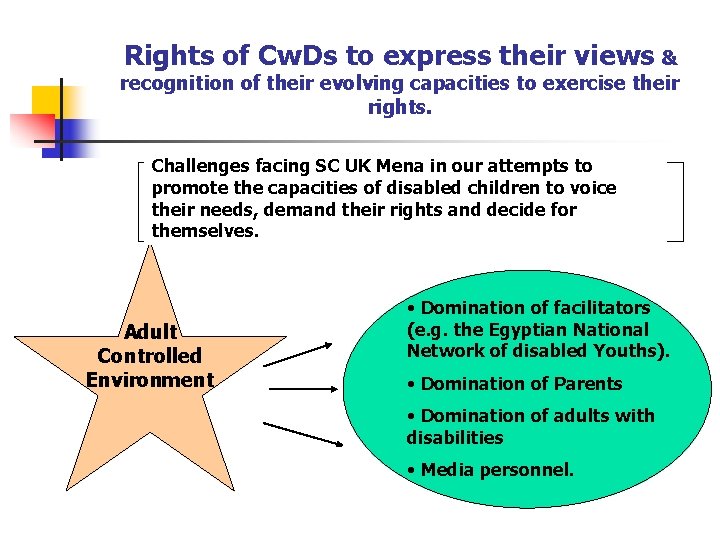 Rights of CwDs to express their views & recognition of their evolving capacities to exercise their rights.

Challenges facing SC UK Mena in our attempts to promote the capacities of disabled children to voice their needs, demand their rights and decide for themselves.

Adult Controlled Environment

• Domination of facilitators (e.g. the Egyptian National Network of disabled Youths).

• Domination of Parents

• Domination of adults with disabilities

• Media personnel.